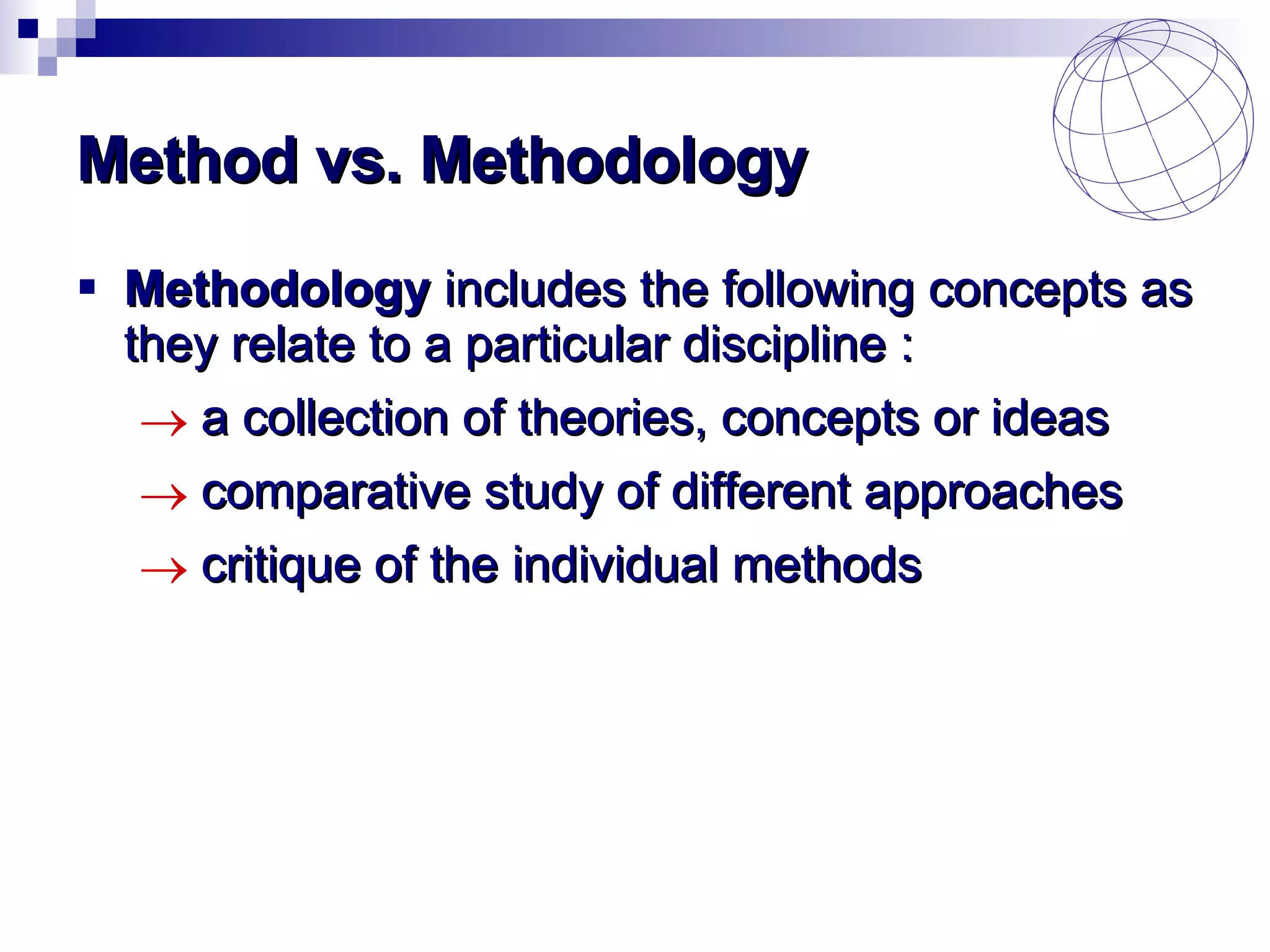 Method vs. Methodology

▪ Methodology includes the following concepts as they relate to a particular discipline :

→ a collection of theories, concepts or ideas

→ comparative study of different approaches

→ critique of the individual methods